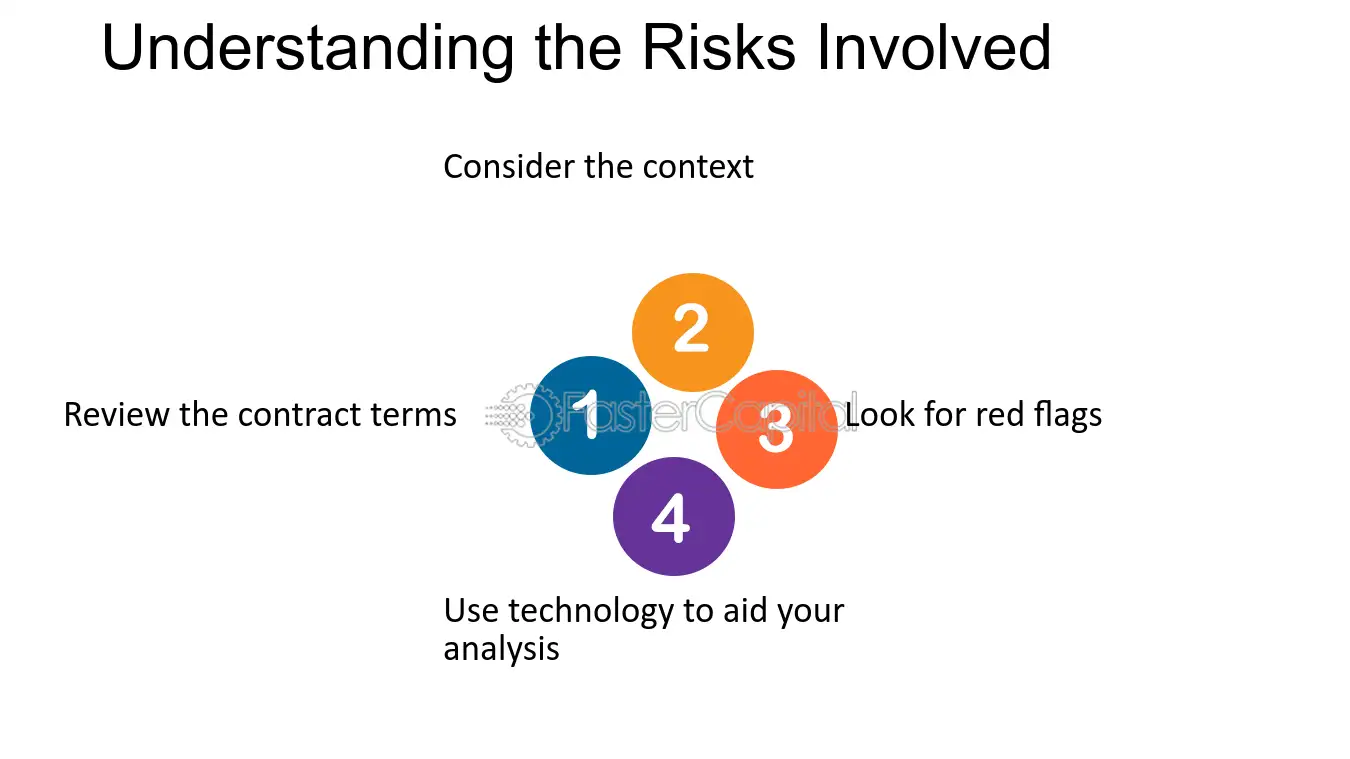 Understanding the Risks Involved

Consider the context

2

Review the contract terms

1

3

Look for red flags

4

Use technology to aid your analysis

FasterCapital